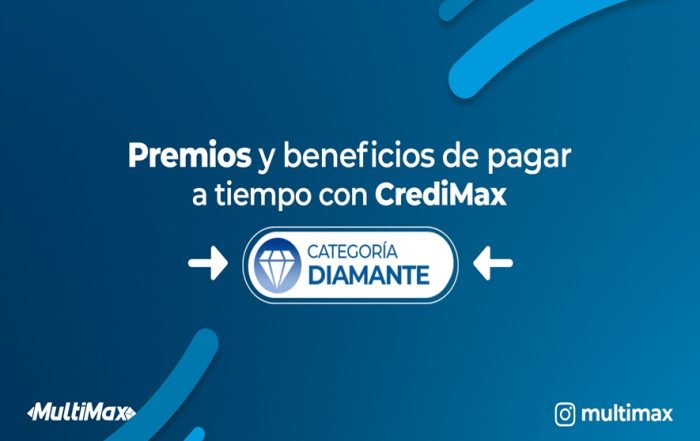 Premios y beneficios de pagar a tiempo con CrediMax

CATEGORÍA
DIAMANTE

MultiMax

multimax